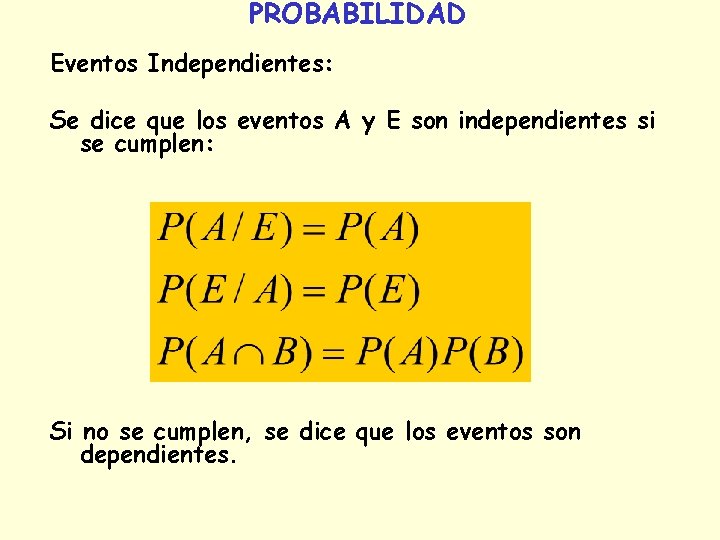 PROBABILIDAD

Eventos Independientes:

Se dice que los eventos A y E son independientes si se cumplen:

$P(A/E) = P(A)$

$P(E/A) = P(E)$

$P(A \cap B) = P(A)P(B)$

Si no se cumplen, se dice que los eventos son dependientes.